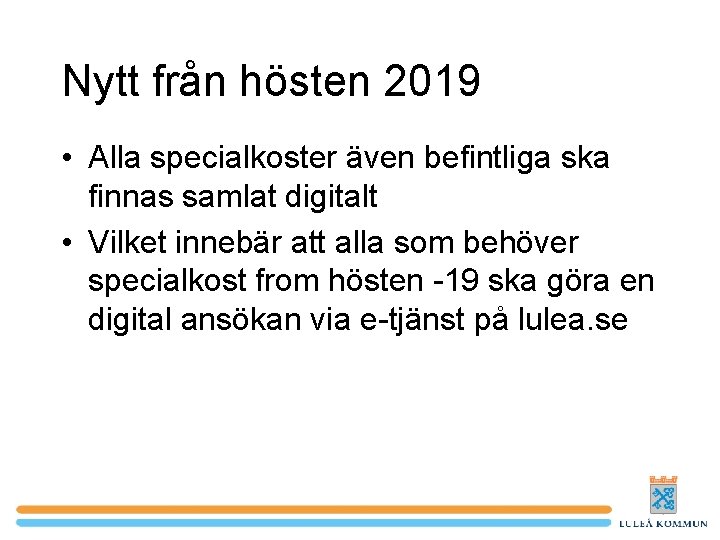 Nytt från hösten 2019

• Alla specialkoster även befintliga ska finnas samlat digitalt

• Vilket innebär att alla som behöver specialkost from hösten -19 ska göra en digital ansökan via e-tjänst på lulea.se

LULEÅ KOMMUN